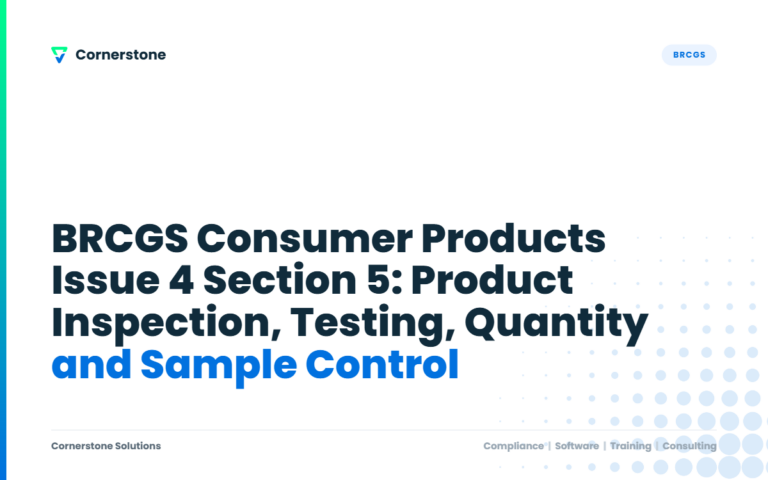 Cornerstone

BRCGS

BRCGS Consumer Products Issue 4 Section 5: Product Inspection, Testing, Quantity and Sample Control

Cornerstone Solutions

Compliance | Software | Training | Consulting